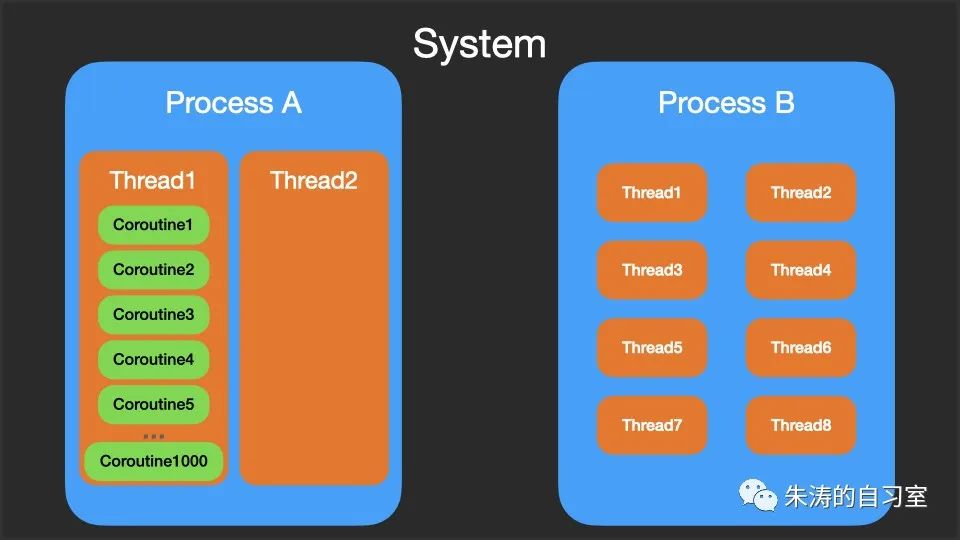 System

Process A

Thread1

Coroutine1

Coroutine2

Coroutine3

Coroutine4

Coroutine5

...

Coroutine1000

Thread2

Process B

Thread1

Thread2

Thread3

Thread4

Thread5

Thread6

Thread7

Thread8

朱涛的自习室